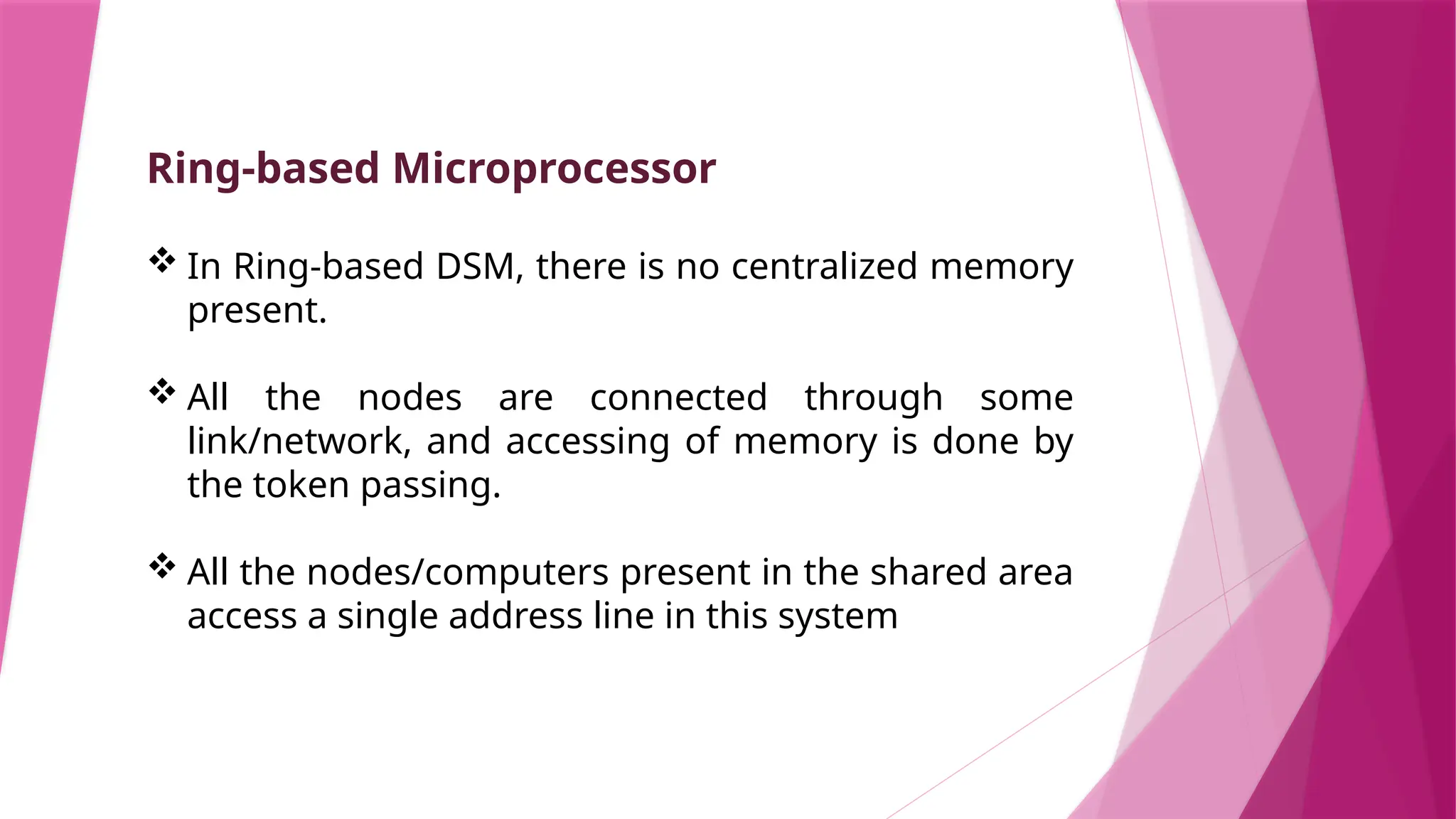 Ring-based Microprocessor

❖ In Ring-based DSM, there is no centralized memory present.

❖ All the nodes are connected through some link/network, and accessing of memory is done by the token passing.

❖ All the nodes/computers present in the shared area access a single address line in this system